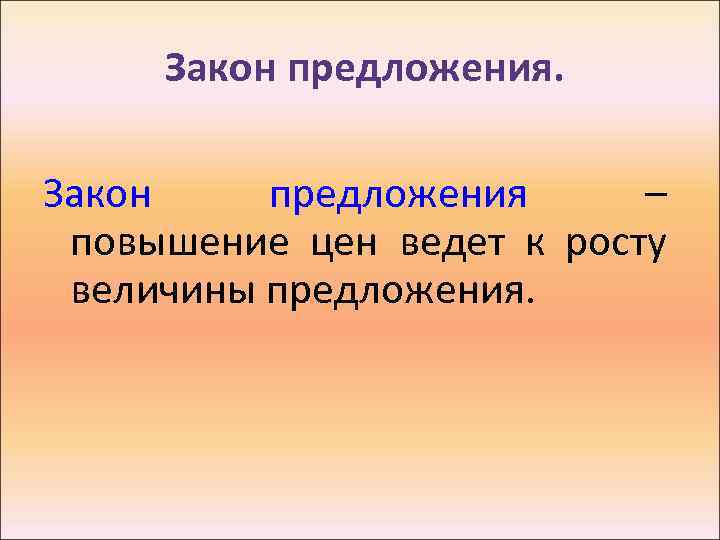 Закон предложения.

Закон предложения – повышение цен ведет к росту величины предложения.